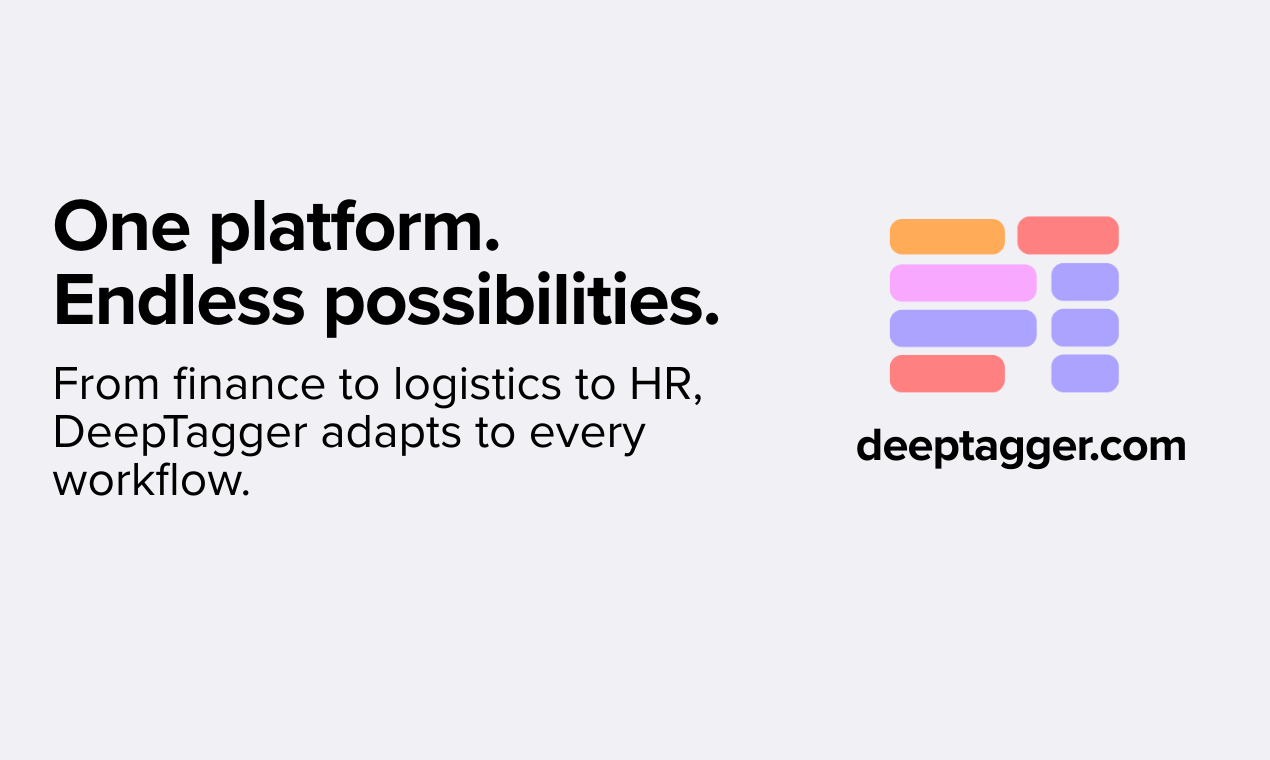 One platform.
Endless possibilities.

From finance to logistics to HR, DeepTagger adapts to every workflow.

deeptagger.com